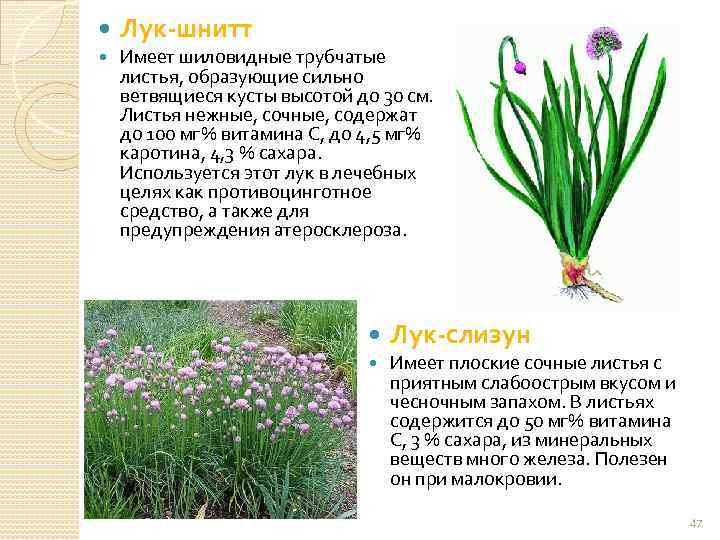 Лук-шнитт

Имеет шиловидные трубчатые листья, образующие сильно ветвящиеся кусты высотой до 30 см. Листья нежные, сочные, содержат до 100 мг% витамина С, до 4,5 мг% каротина, 4,3 % сахара. Используется этот лук в лечебных целях как противоцинготное средство, а также для предупреждения атеросклероза.

Лук-слизун

Имеет плоские сочные листья с приятным слабоострым вкусом и чесночным запахом. В листьях содержится до 50 мг% витамина С, 3 % сахара, из минеральных веществ много железа. Полезен он при малокровии.

47